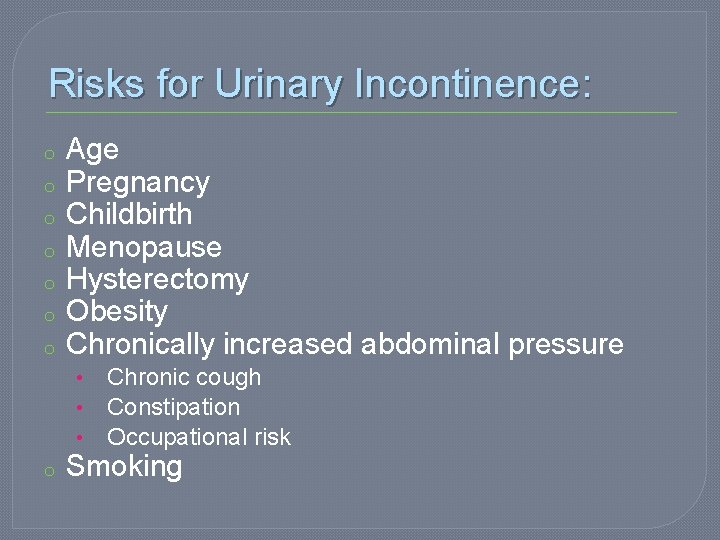 Risks for Urinary Incontinence:

- Age
- Pregnancy
- Childbirth
- Menopause
- Hysterectomy
- Obesity
- Chronically increased abdominal pressure
  - Chronic cough
  - Constipation
  - Occupational risk
- Smoking